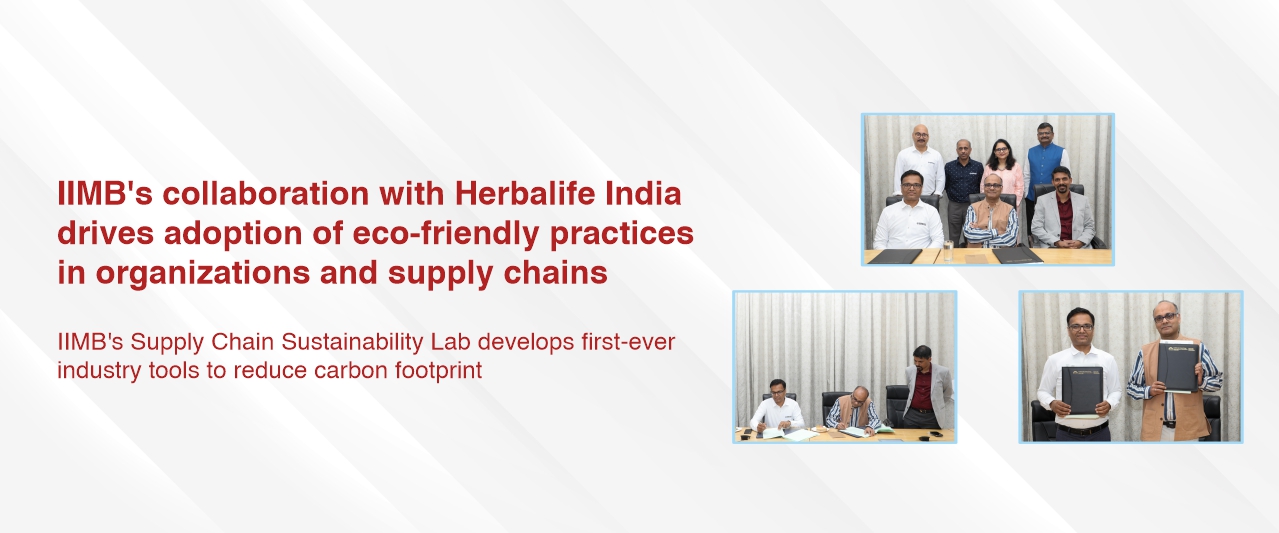 IIMB's collaboration with Herbalife India drives adoption of eco-friendly practices in organizations and supply chains

IIMB's Supply Chain Sustainability Lab develops first-ever industry tools to reduce carbon footprint